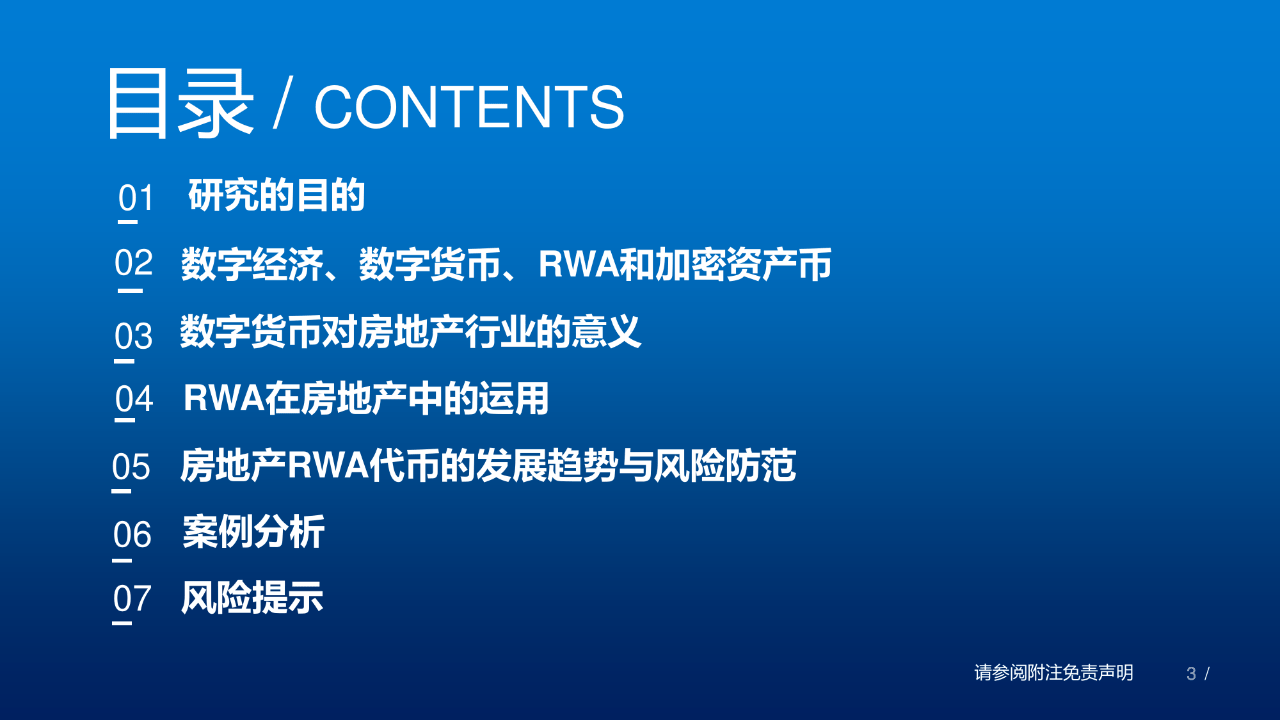 目录 / CONTENTS

01 研究的目的

02 数字经济、数字货币、RWA和加密资产币

03 数字货币对房地产行业的意义

04 RWA在房地产中的运用

05 房地产RWA代币的发展趋势与风险防范

06 案例分析

07 风险提示

请参阅附注免责声明 3 /